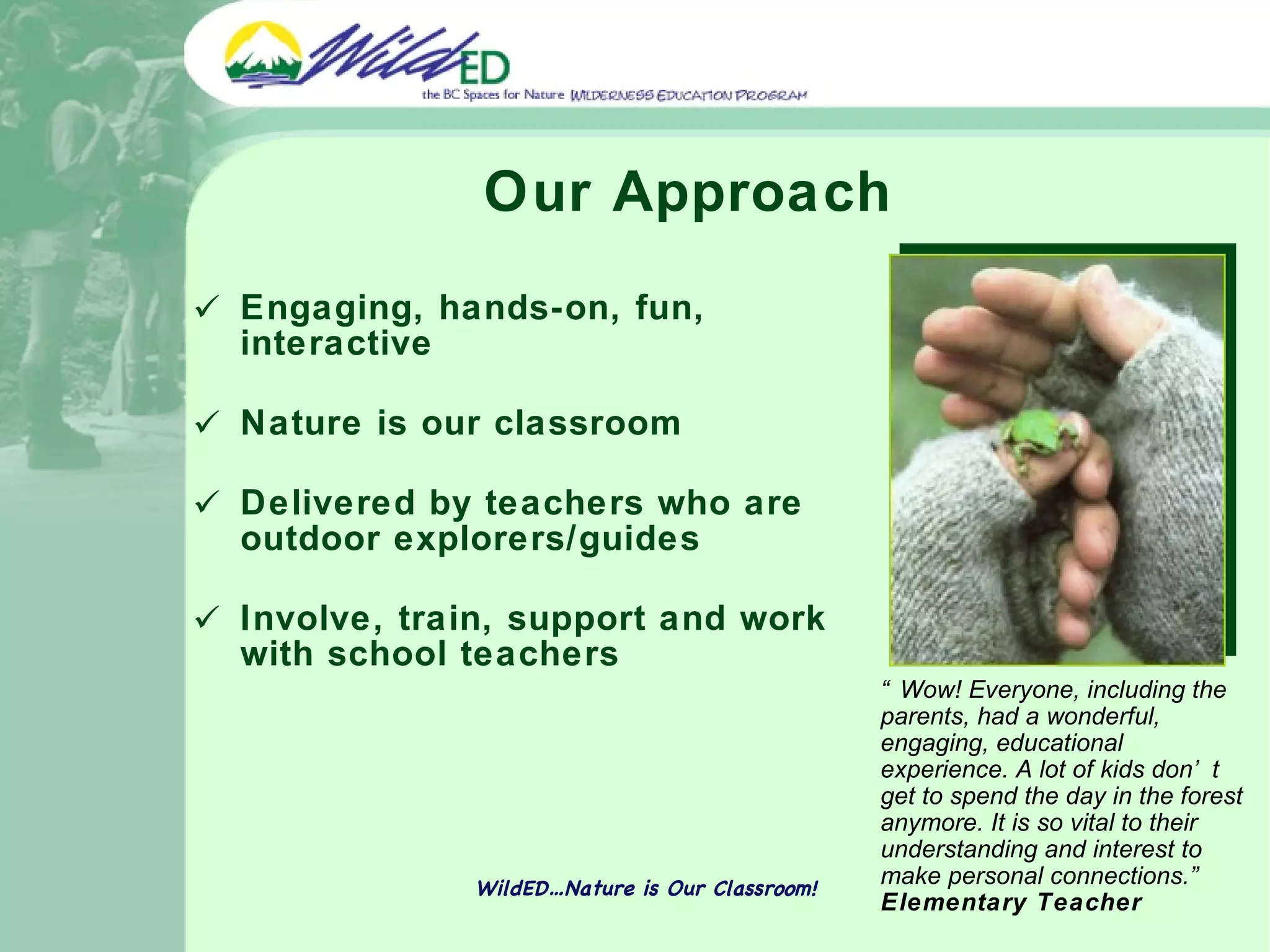 WildED
the BC Spaces for Nature WILDERNESS EDUCATION PROGRAM

Our Approach

✓ Engaging, hands-on, fun, interactive

✓ Nature is our classroom

✓ Delivered by teachers who are outdoor explorers/guides

✓ Involve, train, support and work with school teachers

“ Wow! Everyone, including the parents, had a wonderful, engaging, educational experience. A lot of kids don’ t get to spend the day in the forest anymore. It is so vital to their understanding and interest to make personal connections.”
Elementary Teacher

WildED…Nature is Our Classroom!